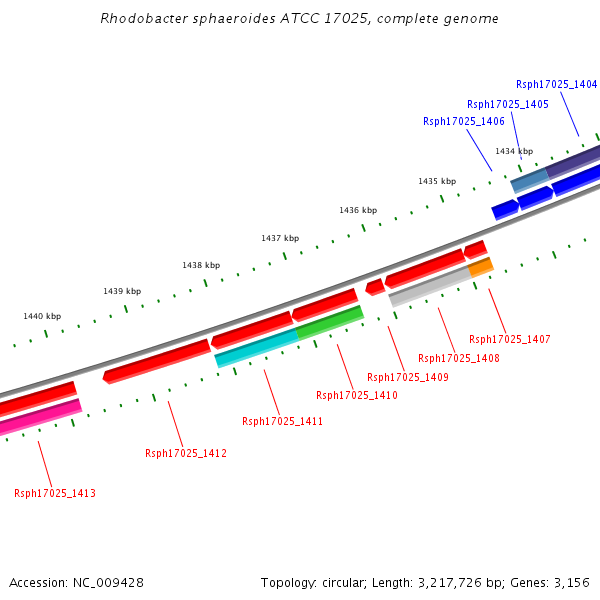 Rhodobacter sphaeroides ATCC 17025, complete genome

Rsph17025_1404
Rsph17025_1405
Rsph17025_1406
1434 kbp
1435 kbp
1436 kbp
1437 kbp
1438 kbp
1439 kbp
1440 kbp
Rsph17025_1407
Rsph17025_1408
Rsph17025_1409
Rsph17025_1410
Rsph17025_1411
Rsph17025_1412
Rsph17025_1413

Accession: NC_009428

Topology: circular; Length: 3,217,726 bp; Genes: 3,156